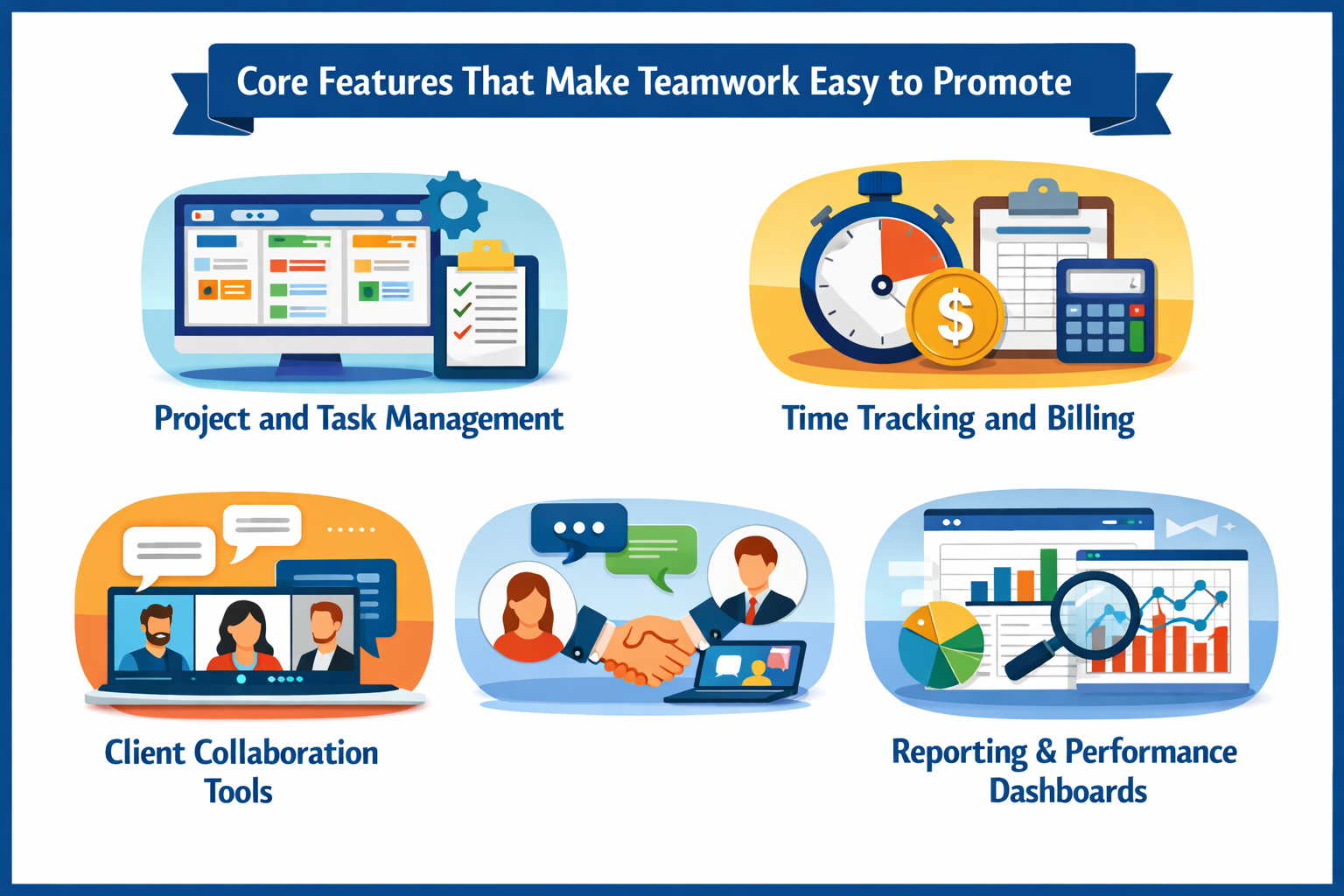 Core Features That Make Teamwork Easy to Promote

Project and Task Management

Time Tracking and Billing

$

Client Collaboration Tools

Reporting & Performance Dashboards